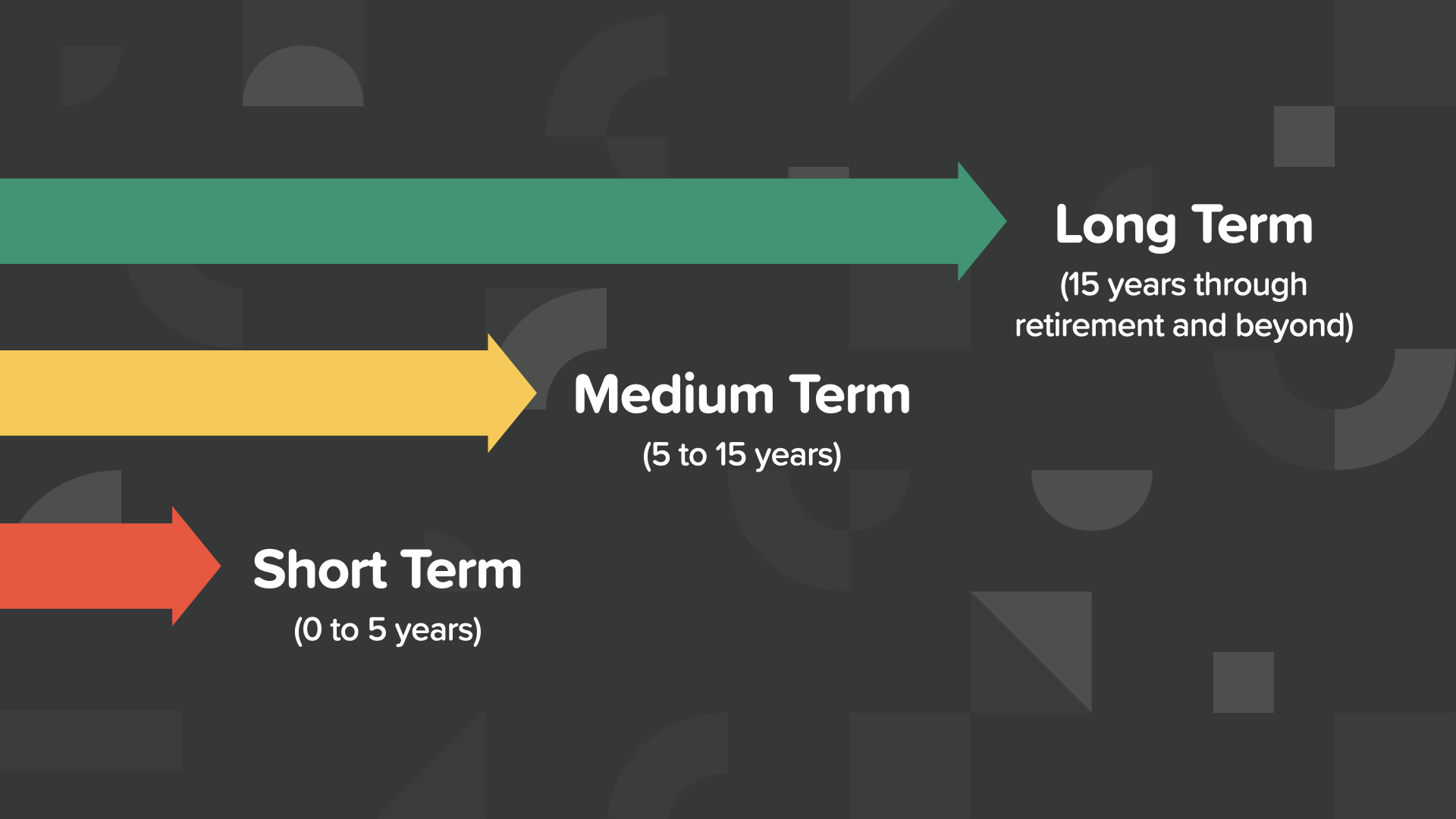 Long Term
(15 years through retirement and beyond)

Medium Term
(5 to 15 years)

Short Term
(0 to 5 years)